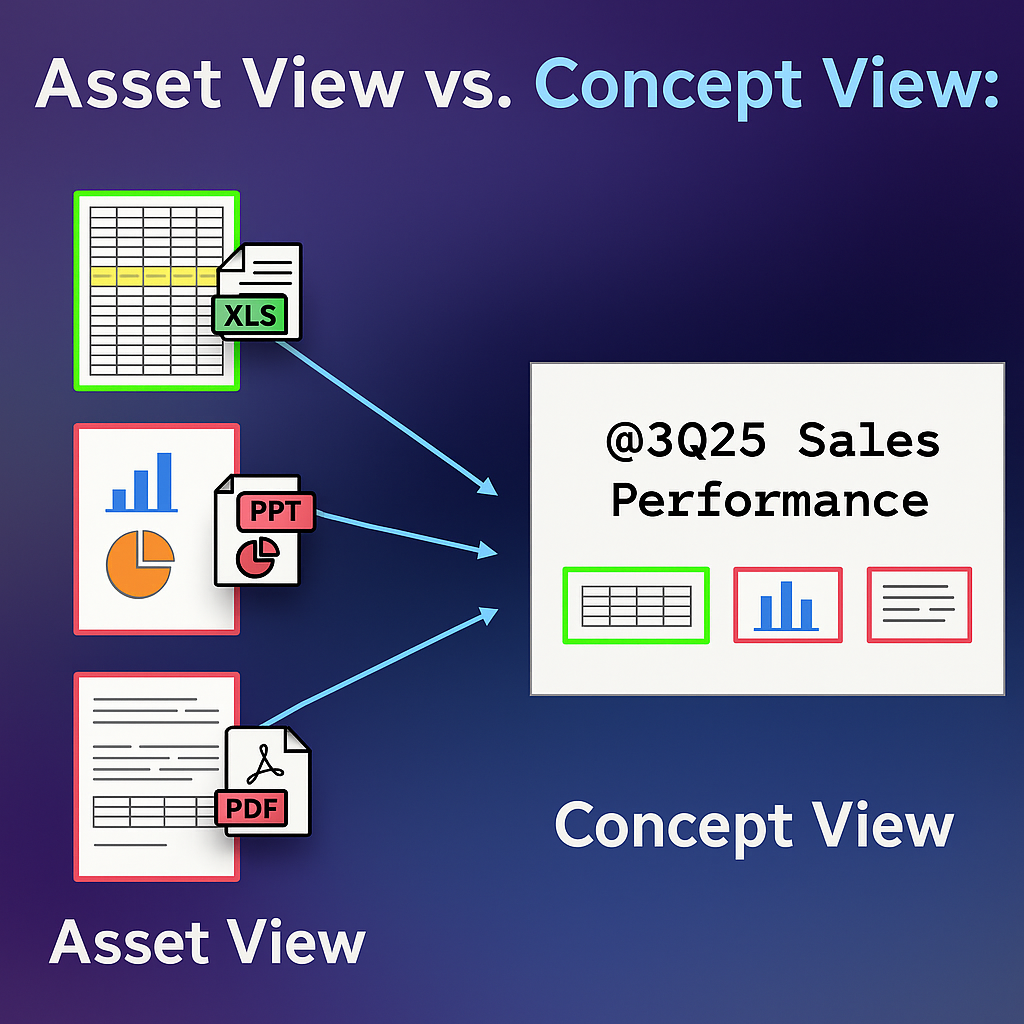 Asset View vs. Concept View:

XLS

PPT

PDF

@3Q25 Sales Performance

Concept View

Asset View